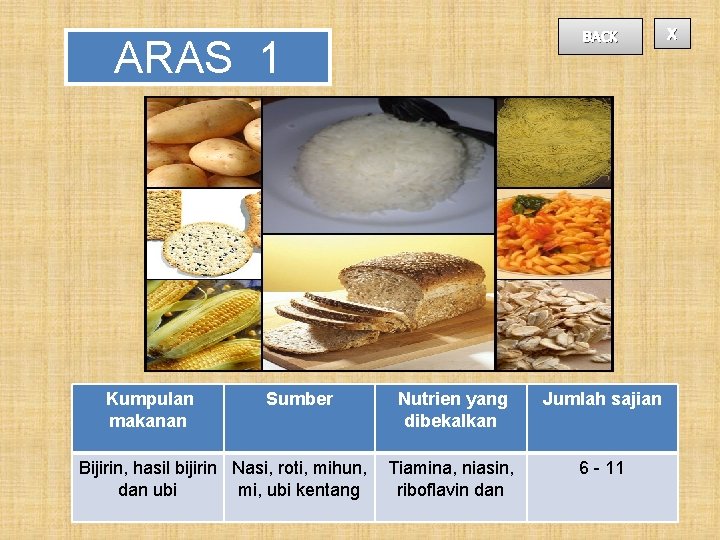 ARAS 1

BACK

X

| Kumpulan makanan | Sumber | Nutrien yang dibekalkan | Jumlah sajian |
|---|---|---|---|
| Bijirin, hasil bijirin dan ubi | Nasi, roti, mihun, mi, ubi kentang | Tiamina, niasin, riboflavin dan | 6 - 11 |